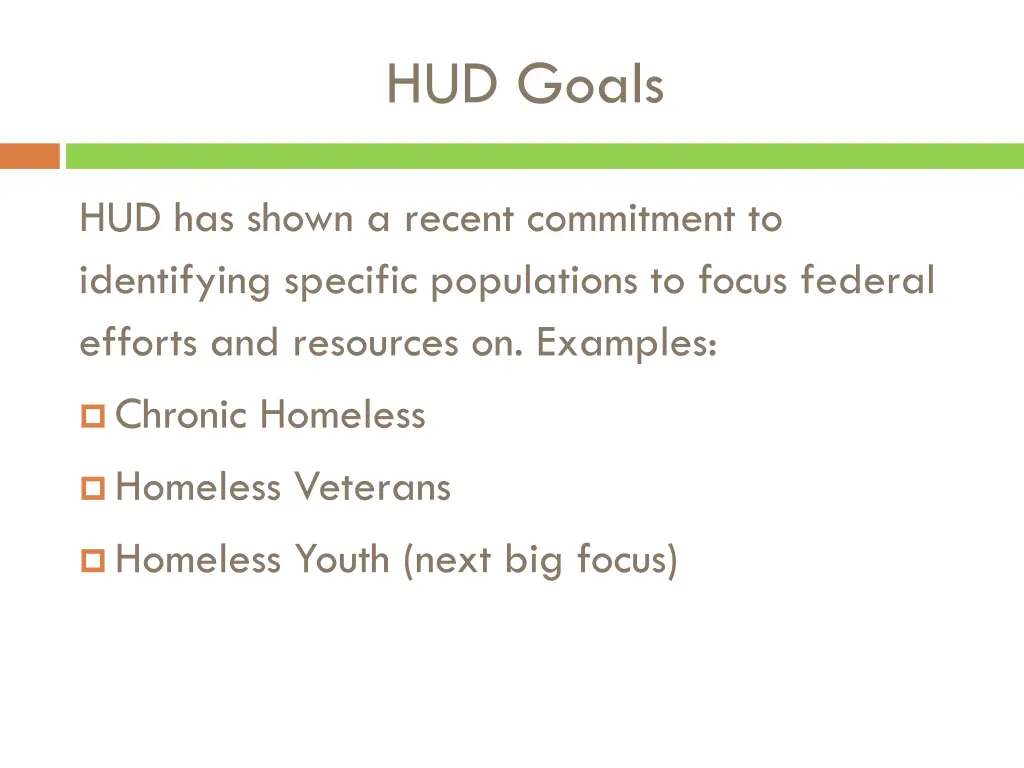 HUD Goals

HUD has shown a recent commitment to identifying specific populations to focus federal efforts and resources on. Examples:

Chronic Homeless

Homeless Veterans

Homeless Youth (next big focus)